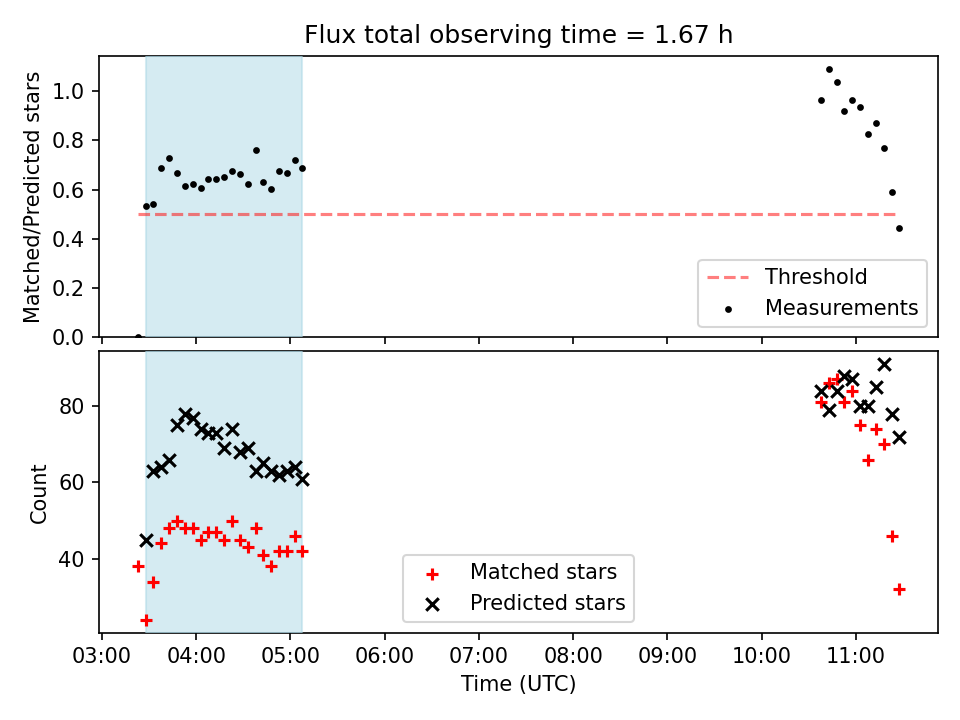 Flux total observing time = 1.67 h

Matched/Predicted stars

1.0
0.8
0.6
0.4
0.2
0.0

Threshold
Measurements

Count

80
60
40

Matched stars
Predicted stars

03:00 04:00 05:00 06:00 07:00 08:00 09:00 10:00 11:00

Time (UTC)